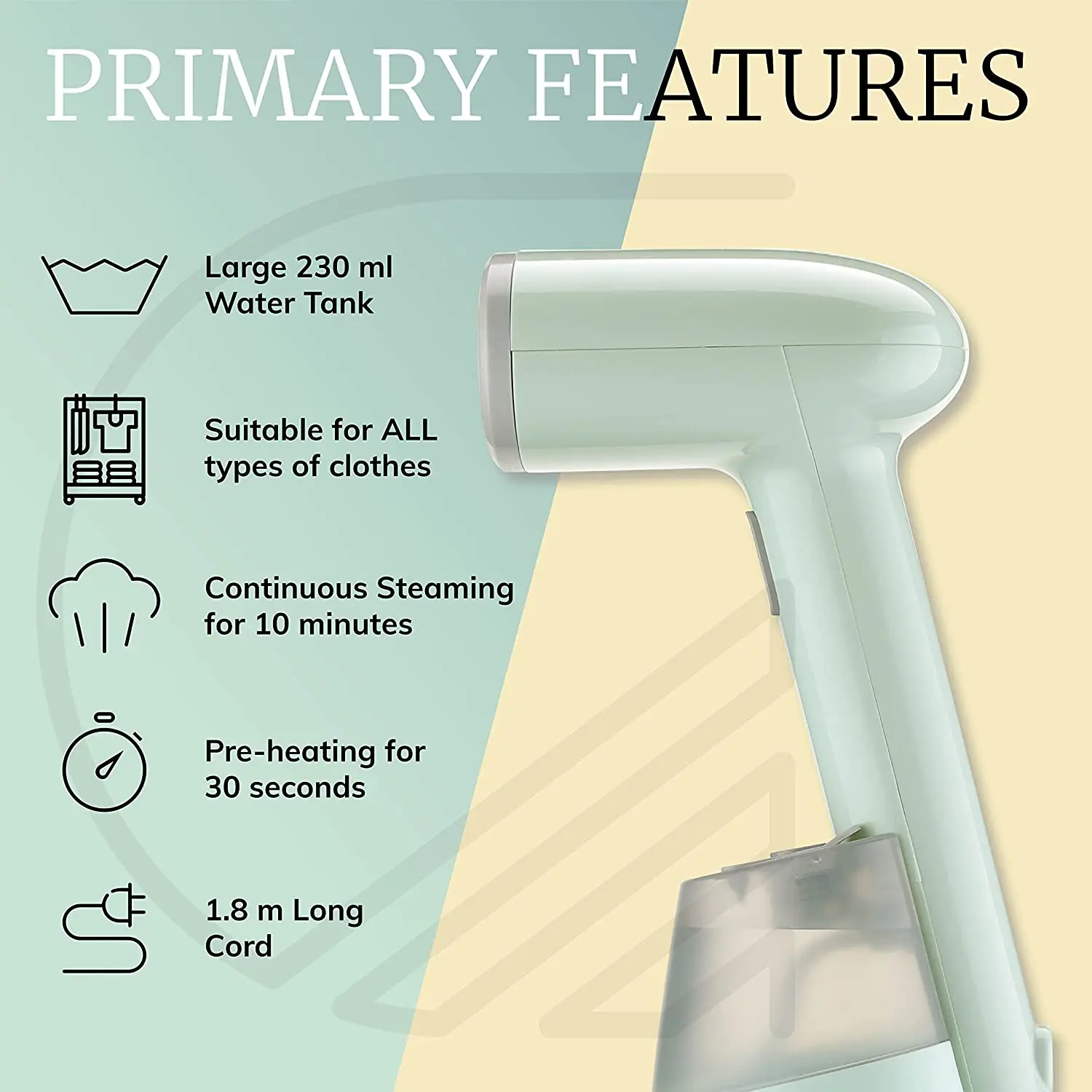 PRIMARY FEATURES

Large 230 ml Water Tank

Suitable for ALL types of clothes

Continuous Steaming for 10 minutes

Pre-heating for 30 seconds

1.8 m Long Cord